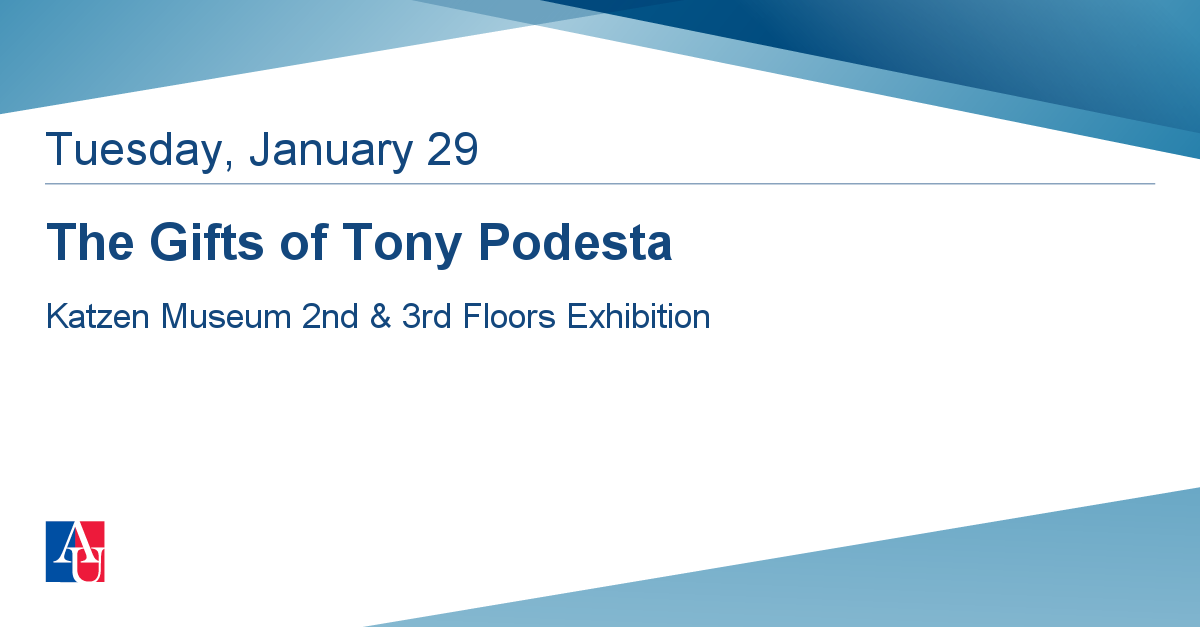 Tuesday, January 29

The Gifts of Tony Podesta

Katzen Museum 2nd & 3rd Floors Exhibition

AU